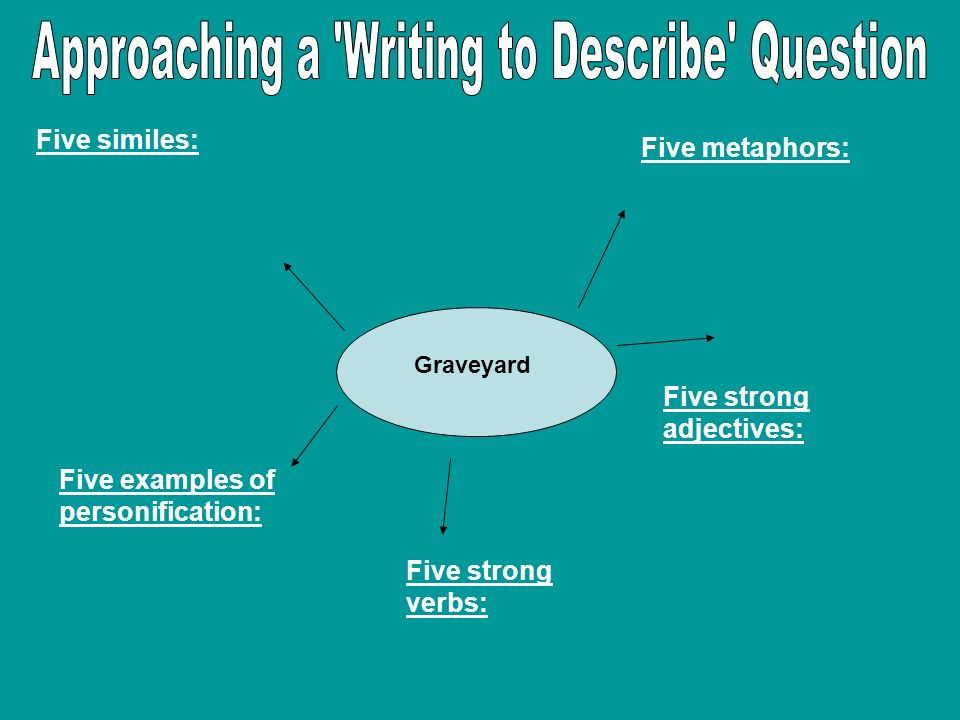 Approaching a 'Writing to Describe' Question

Five similes:

Five metaphors:

Graveyard

Five strong adjectives:

Five examples of personification:

Five strong verbs: